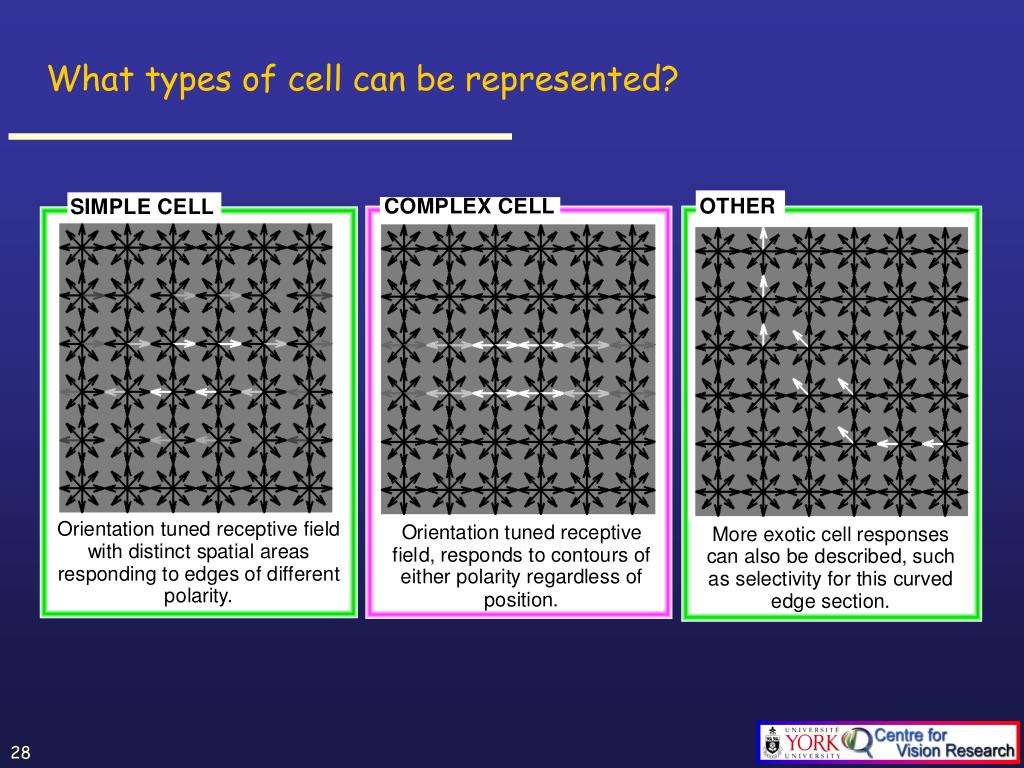 What types of cell can be represented?

SIMPLE CELL

Orientation tuned receptive field with distinct spatial areas responding to edges of different polarity.

COMPLEX CELL

Orientation tuned receptive field, responds to contours of either polarity regardless of position.

OTHER

More exotic cell responses can also be described, such as selectivity for this curved edge section.

28

UNIVERSITÉ YORK UNIVERSITY Centre for Vision Research